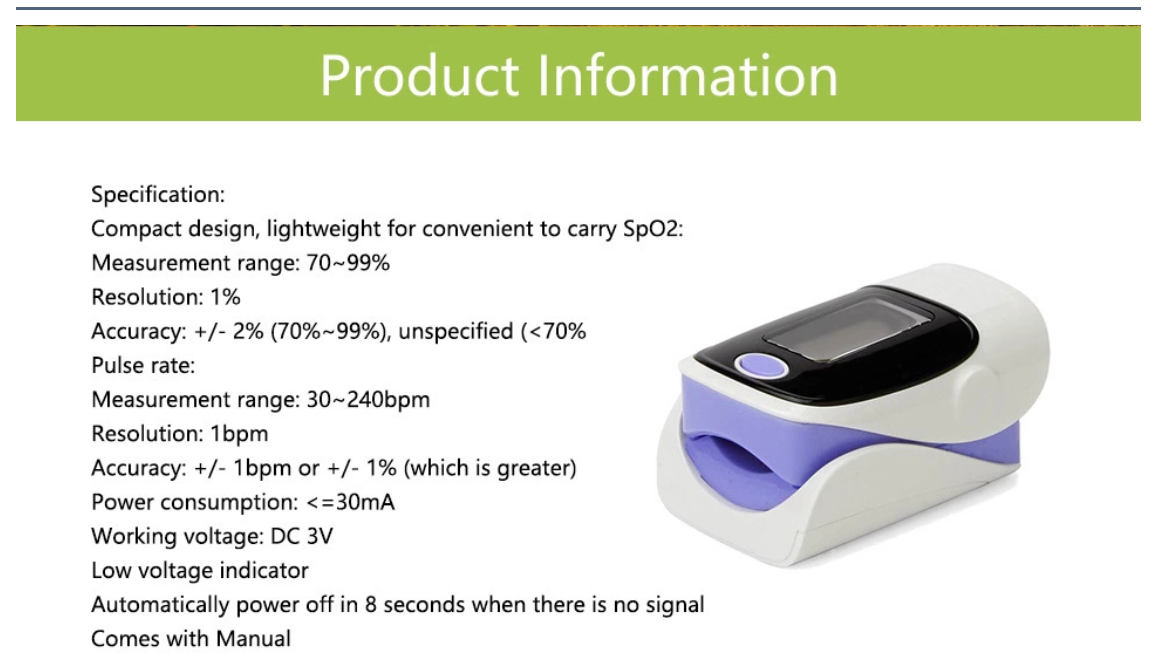 Product Information

Specification:
Compact design, lightweight for convenient to carry SpO2:
Measurement range: 70~99%
Resolution: 1%
Accuracy: +/- 2% (70%~99%), unspecified (<70%
Pulse rate:
Measurement range: 30~240bpm
Resolution: 1bpm
Accuracy: +/- 1bpm or +/- 1% (which is greater)
Power consumption: <=30mA
Working voltage: DC 3V
Low voltage indicator
Automatically power off in 8 seconds when there is no signal
Comes with Manual